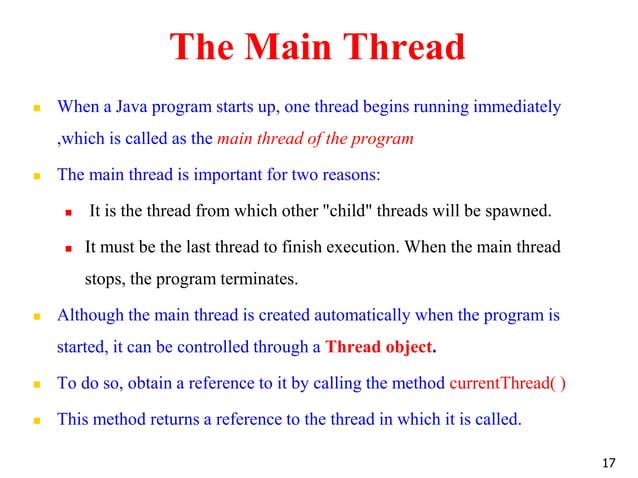 The Main Thread

When a Java program starts up, one thread begins running immediately ,which is called as the main thread of the program

The main thread is important for two reasons:

It is the thread from which other "child" threads will be spawned.

It must be the last thread to finish execution. When the main thread stops, the program terminates.

Although the main thread is created automatically when the program is started, it can be controlled through a Thread object.

To do so, obtain a reference to it by calling the method currentThread( )

This method returns a reference to the thread in which it is called.

17